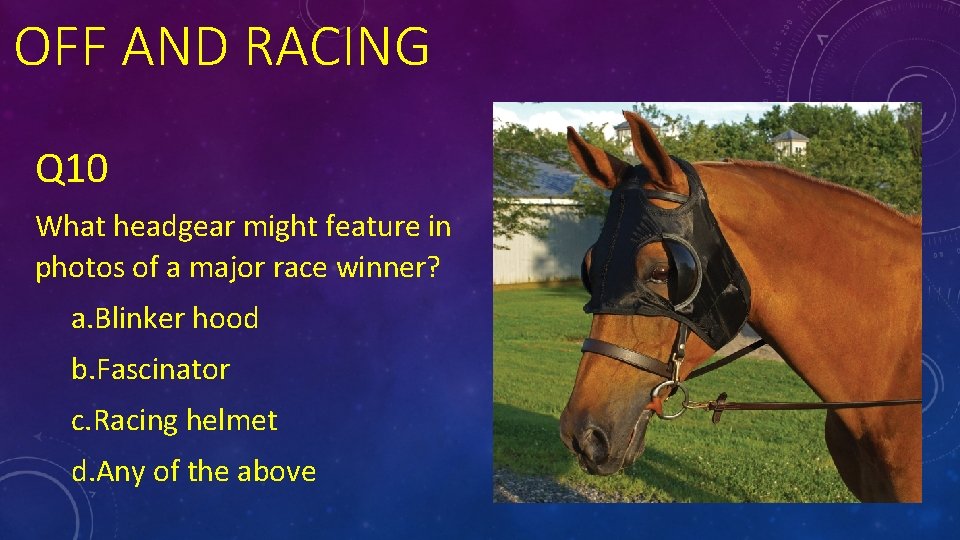 OFF AND RACING

Q10

What headgear might feature in photos of a major race winner?

a.Blinker hood

b.Fascinator

c.Racing helmet

d.Any of the above